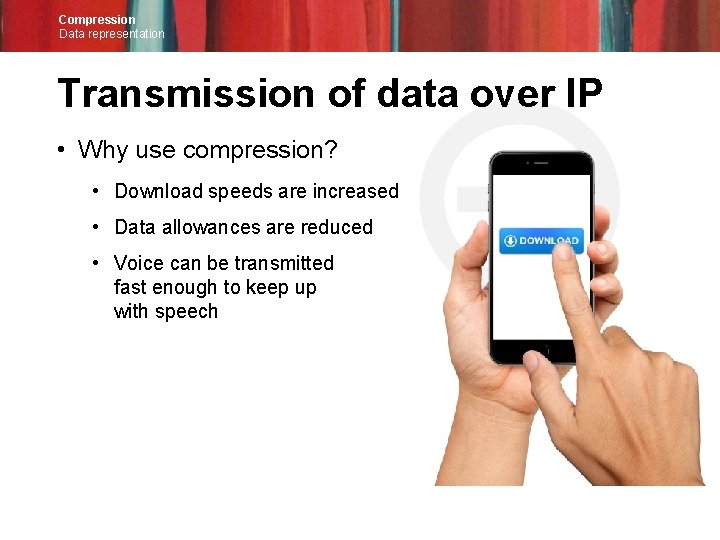 Compression
Data representation

Transmission of data over IP

• Why use compression?

• Download speeds are increased

• Data allowances are reduced

• Voice can be transmitted fast enough to keep up with speech

DOWNLOAD